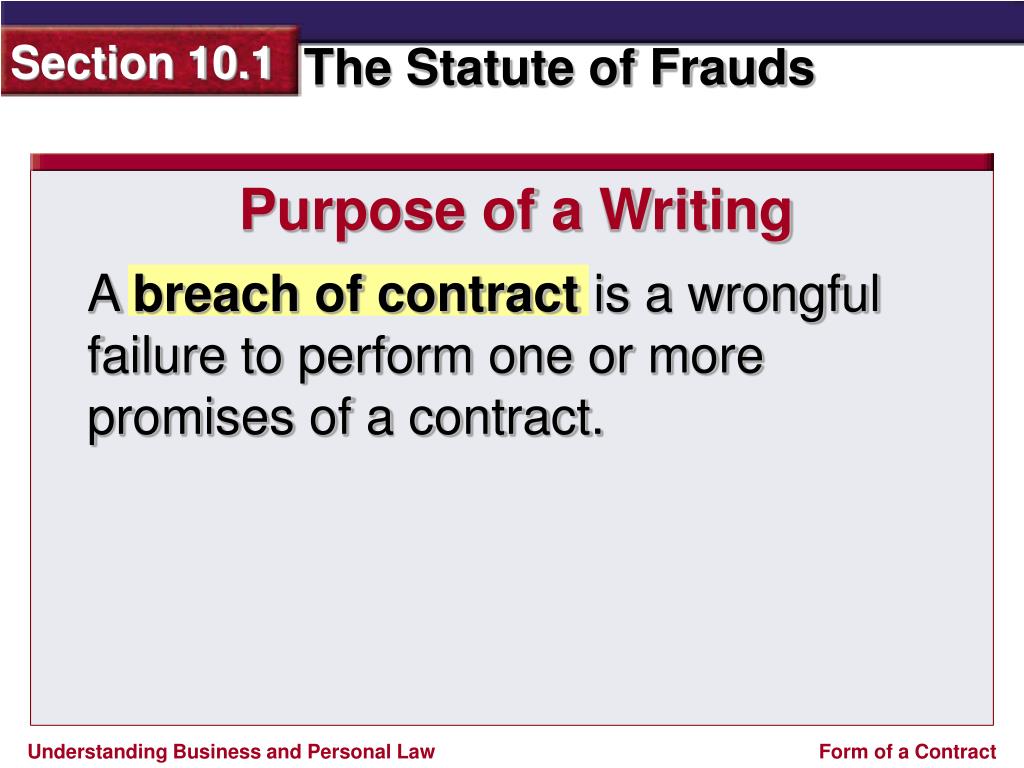 Section 10.1 The Statute of Frauds

Purpose of a Writing

A breach of contract is a wrongful failure to perform one or more promises of a contract.

Understanding Business and Personal Law

Form of a Contract